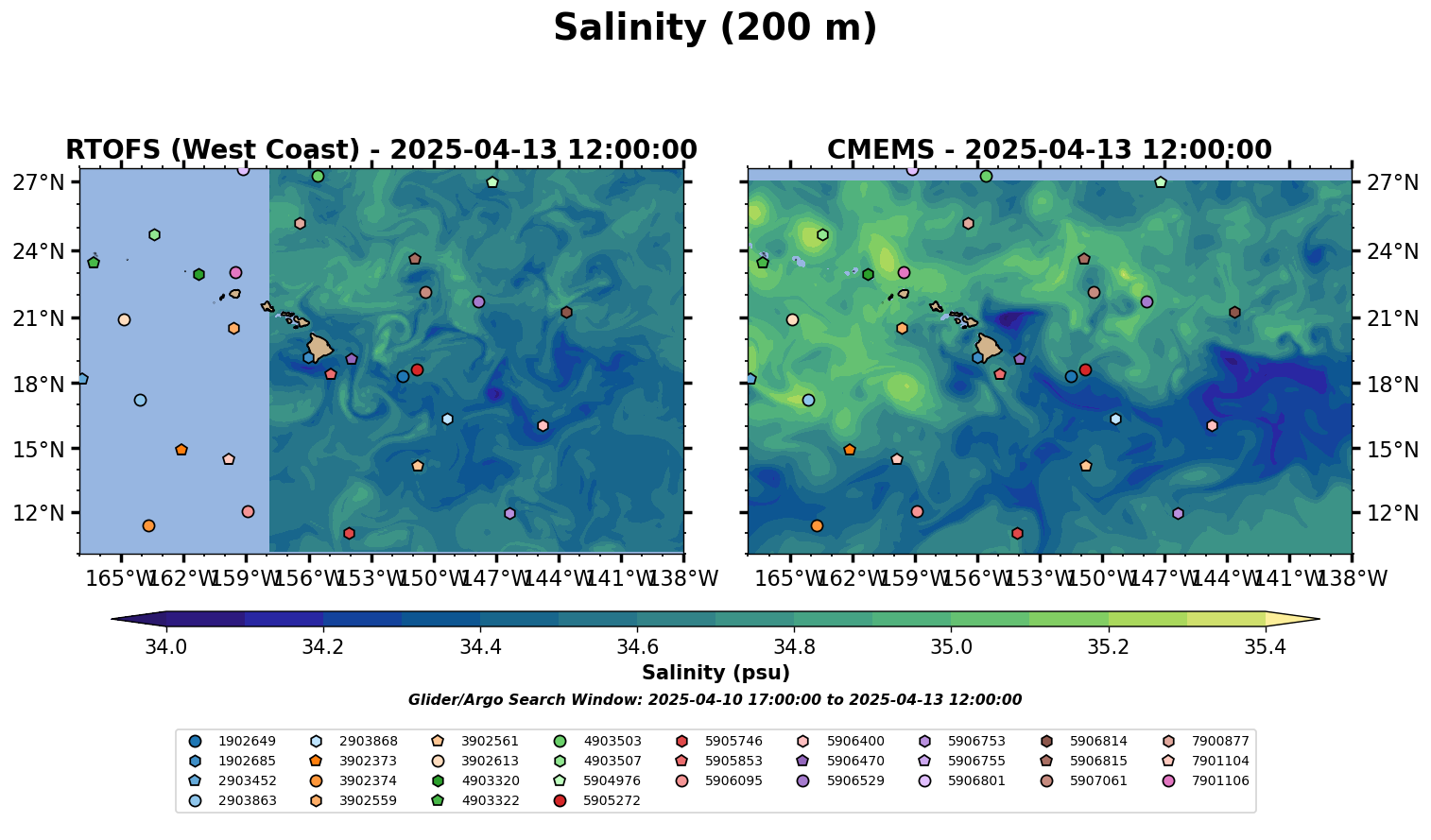 Salinity (200 m)

RTOFS (West Coast) - 2025-04-13 12:00:00

27°N
24°N
21°N
18°N
15°N
12°N

165°W 162°W 159°W 156°W 153°W 150°W 147°W 144°W 141°W 138°W

CMEMS - 2025-04-13 12:00:00

27°N
24°N
21°N
18°N
15°N
12°N

165°W 162°W 159°W 156°W 153°W 150°W 147°W 144°W 141°W 138°W

34.0 34.2 34.4 34.6 34.8 35.0 35.2 35.4

Salinity (psu)

Glider/Argo Search Window: 2025-04-10 17:00:00 to 2025-04-13 12:00:00

1902649
1902685
2903452
2903863
2903868
3902373
3902374
3902559
3902561
3902613
4903320
4903322
4903503
4903507
5904976
5905272
5905746
5905853
5906095
5906400
5906470
5906529
5906753
5906755
5906801
5906814
5906815
5907061
7900877
7901104
7901106